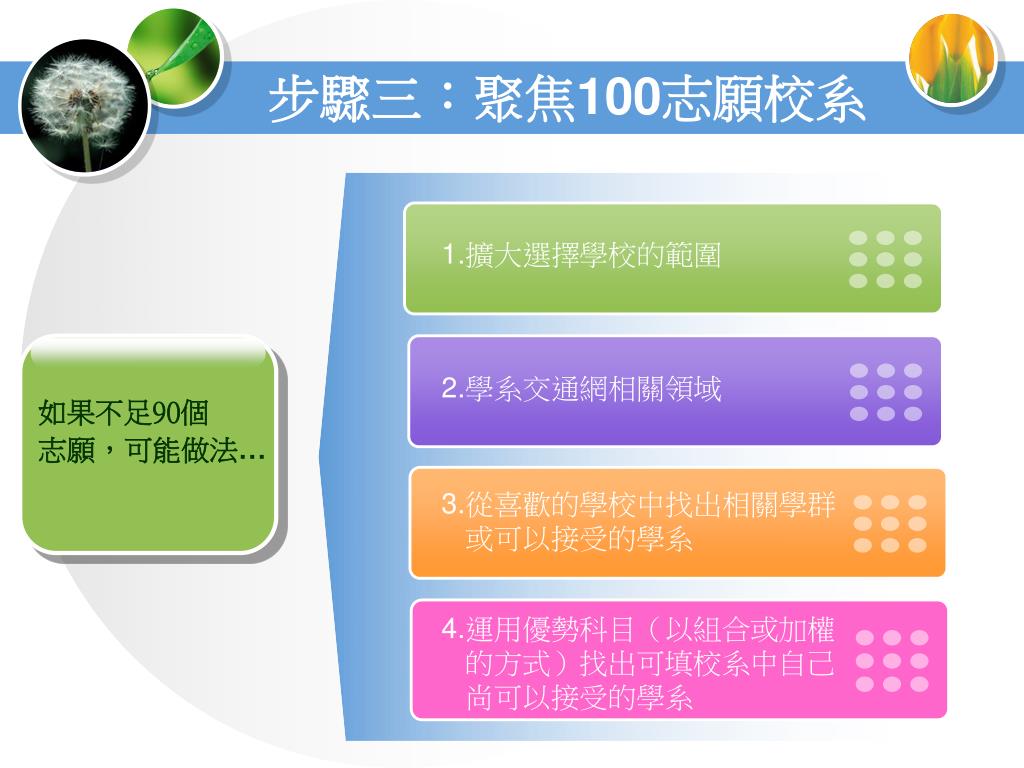 步驟三：聚焦100志願校系

如果不足90個志願，可能做法…

1.擴大選擇學校的範圍

2.學系交通網相關領域

3.從喜歡的學校中找出相關學群或可以接受的學系

4.運用優勢科目（以組合或加權的方式）找出可填校系中自己尚可以接受的學系